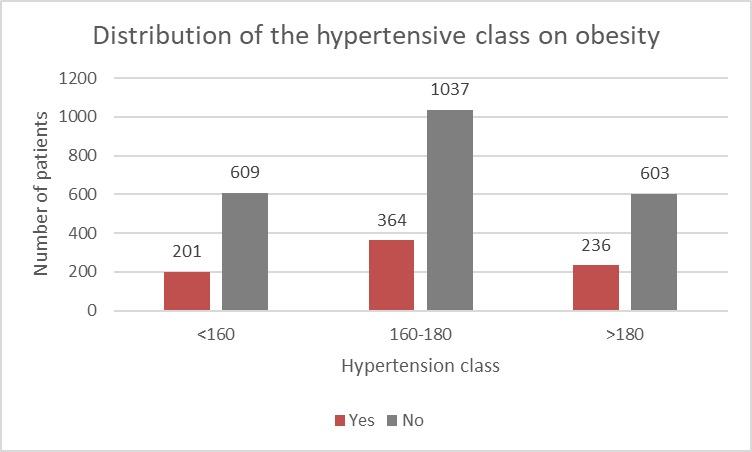 Distribution of the hypertensive class on obesity

Number of patients

1200
1000
800
600
400
200
0

201
609
364
1037
236
603

<160
160-180
>180

Hypertension class

Yes
No